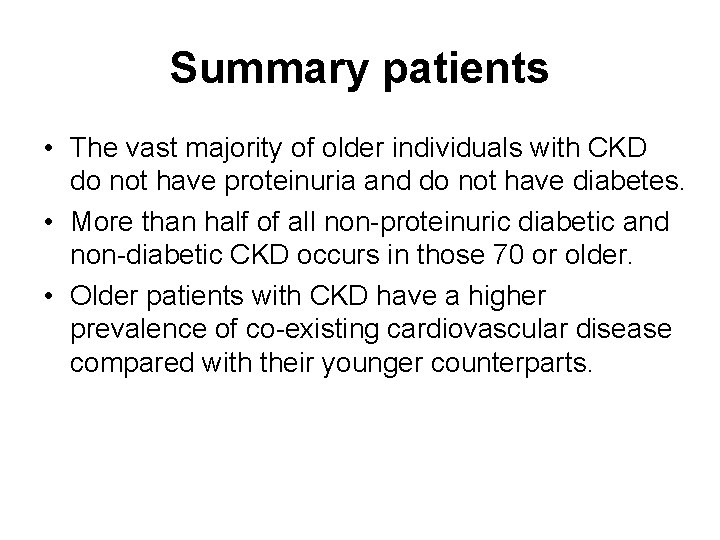 Summary patients

• The vast majority of older individuals with CKD do not have proteinuria and do not have diabetes.
• More than half of all non-proteinuric diabetic and non-diabetic CKD occurs in those 70 or older.
• Older patients with CKD have a higher prevalence of co-existing cardiovascular disease compared with their younger counterparts.